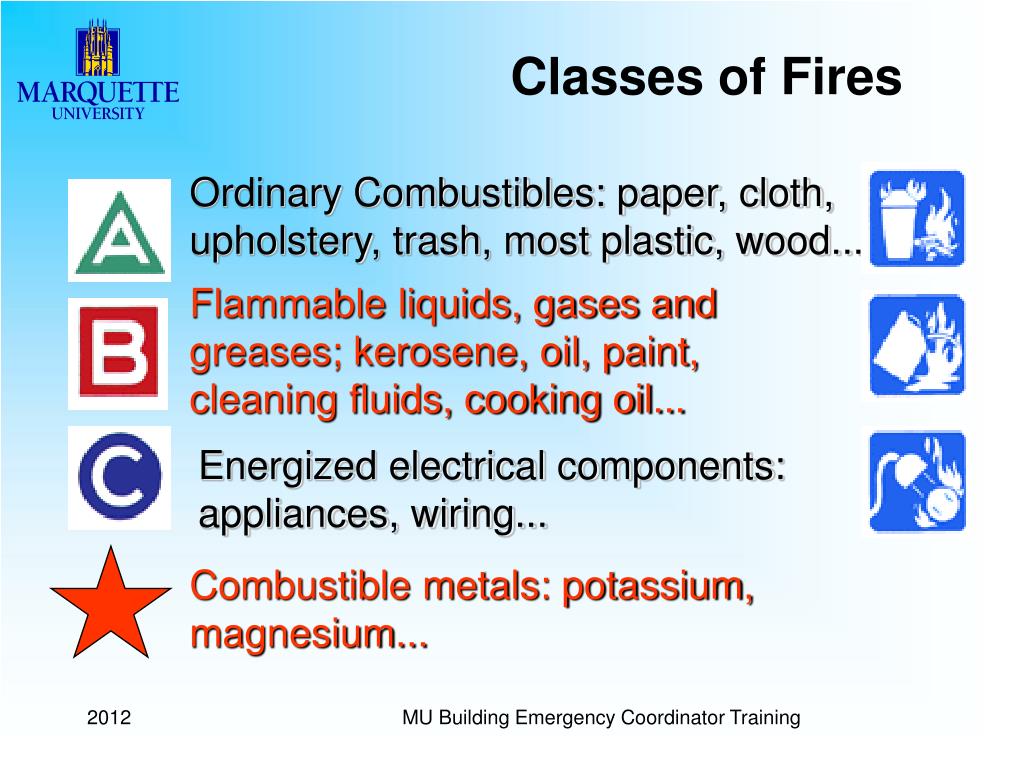 MARQUETTE
UNIVERSITY

Classes of Fires

A

Ordinary Combustibles: paper, cloth, upholstery, trash, most plastic, wood...

B

Flammable liquids, gases and greases; kerosene, oil, paint, cleaning fluids, cooking oil...

C

Energized electrical components: appliances, wiring...

Combustible metals: potassium, magnesium...

2012

MU Building Emergency Coordinator Training